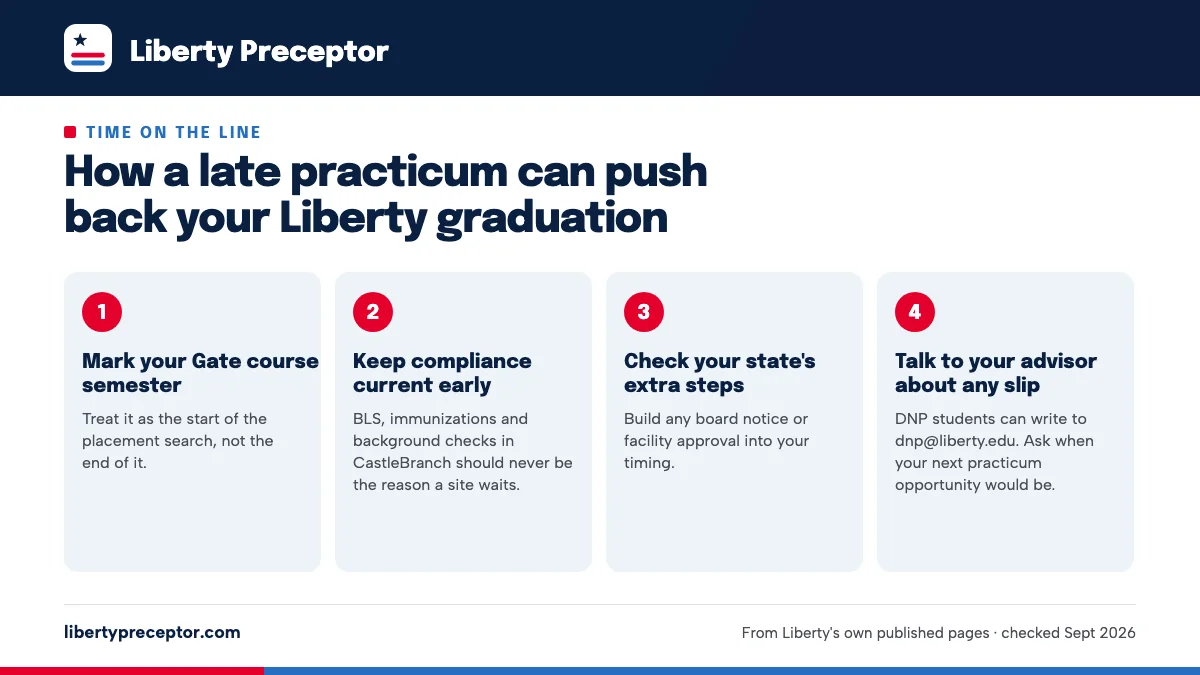 Liberty Preceptor

TIME ON THE LINE

How a late practicum can push back your Liberty graduation

1

Mark your Gate course semester

Treat it as the start of the placement search, not the end of it.

2

Keep compliance current early

BLS, immunizations and background checks in CastleBranch should never be the reason a site waits.

3

Check your state's extra steps

Build any board notice or facility approval into your timing.

4

Talk to your advisor about any slip

DNP students can write to dnp@liberty.edu. Ask when your next practicum opportunity would be.

libertypreceptor.com

From Liberty's own published pages · checked Sept 2026